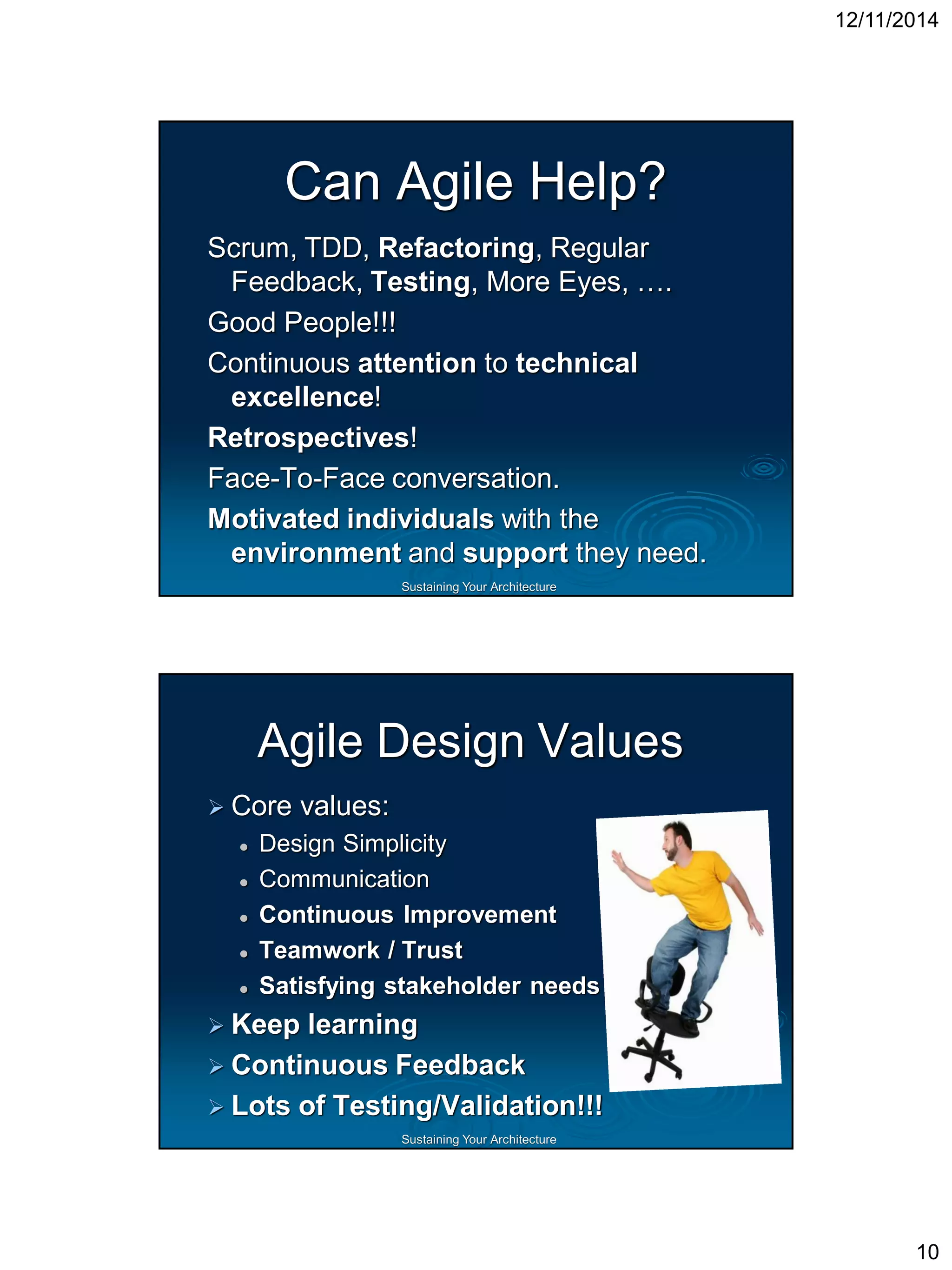 12/11/2014

Can Agile Help?

Scrum, TDD, Refactoring, Regular Feedback, Testing, More Eyes, ….

Good People!!!

Continuous attention to technical excellence!

Retrospectives!

Face-To-Face conversation.

Motivated individuals with the environment and support they need.

Sustaining Your Architecture

Agile Design Values

➢ Core values:
• Design Simplicity
• Communication
• Continuous Improvement
• Teamwork / Trust
• Satisfying stakeholder needs
➢ Keep learning
➢ Continuous Feedback
➢ Lots of Testing/Validation!!!

Sustaining Your Architecture

10